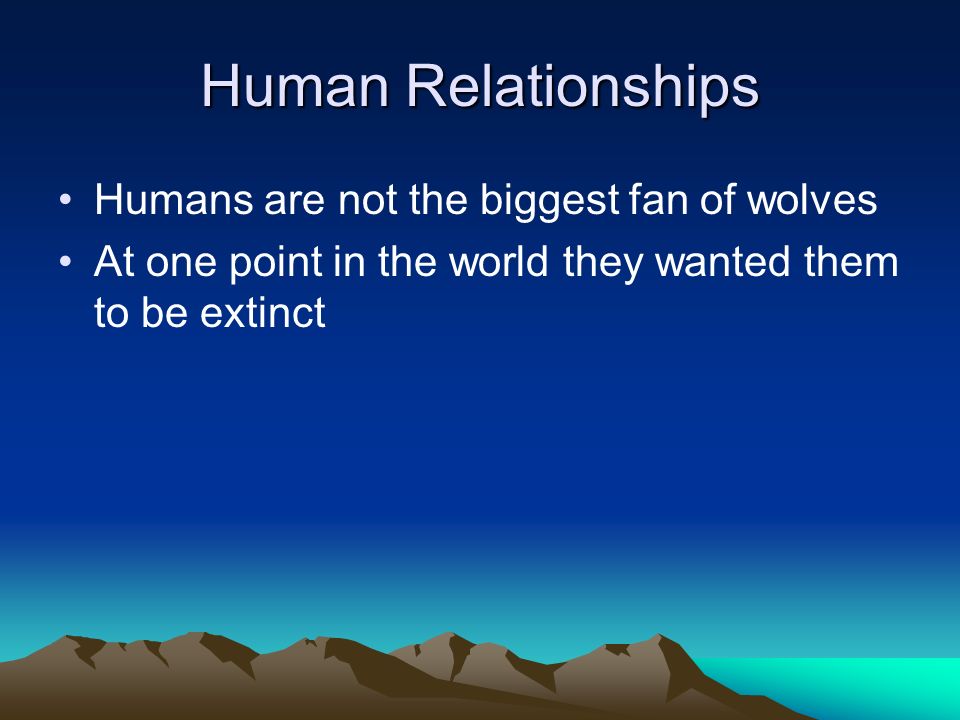 Human Relationships

• Humans are not the biggest fan of wolves
• At one point in the world they wanted them to be extinct